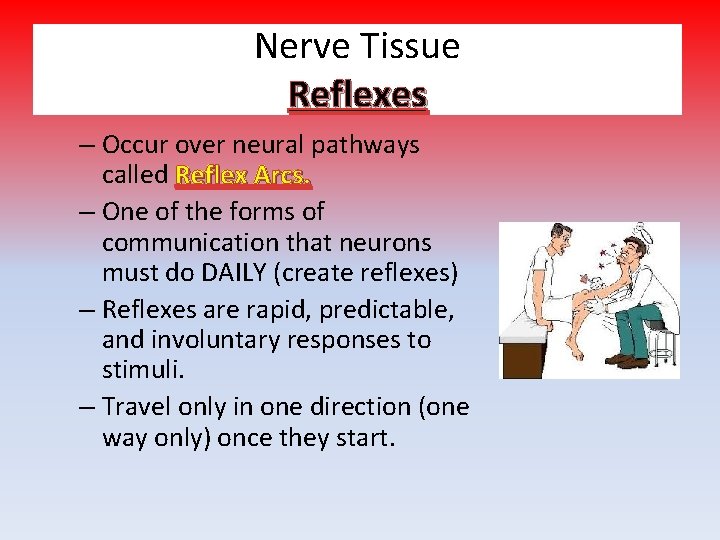 Nerve Tissue
Reflexes

– Occur over neural pathways called Reflex Arcs.
– One of the forms of communication that neurons must do DAILY (create reflexes)
– Reflexes are rapid, predictable, and involuntary responses to stimuli.
– Travel only in one direction (one way only) once they start.